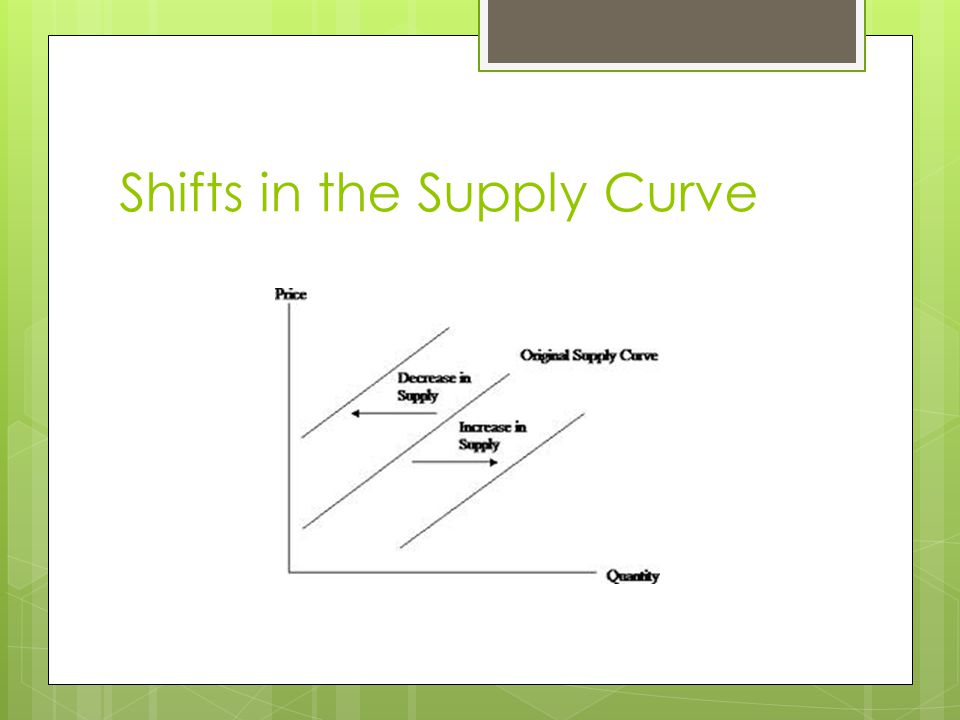 Shifts in the Supply Curve

Price

Original Supply Curve

Decrease in Supply

Increase in Supply

Quantity